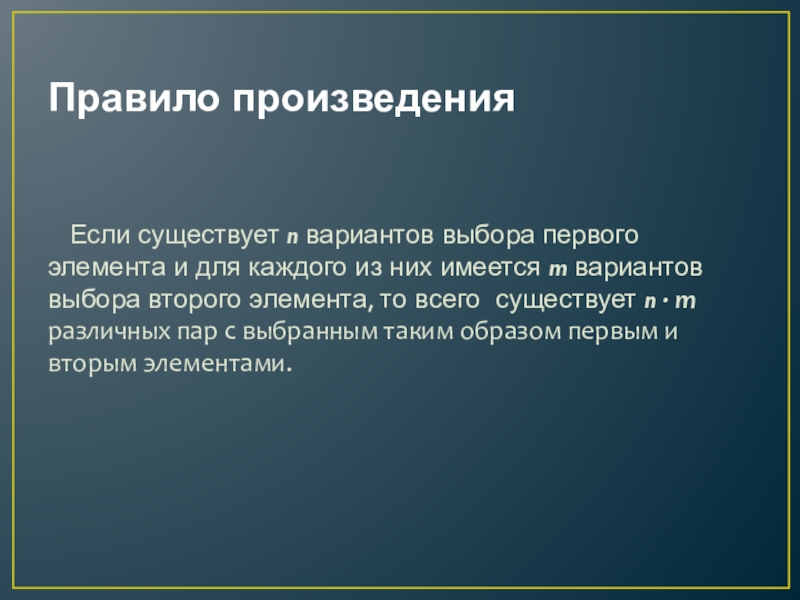 Правило произведения

Если существует $n$ вариантов выбора первого элемента и для каждого из них имеется $m$ вариантов выбора второго элемента, то всего существует $n \cdot m$ различных пар с выбранным таким образом первым и вторым элементами.